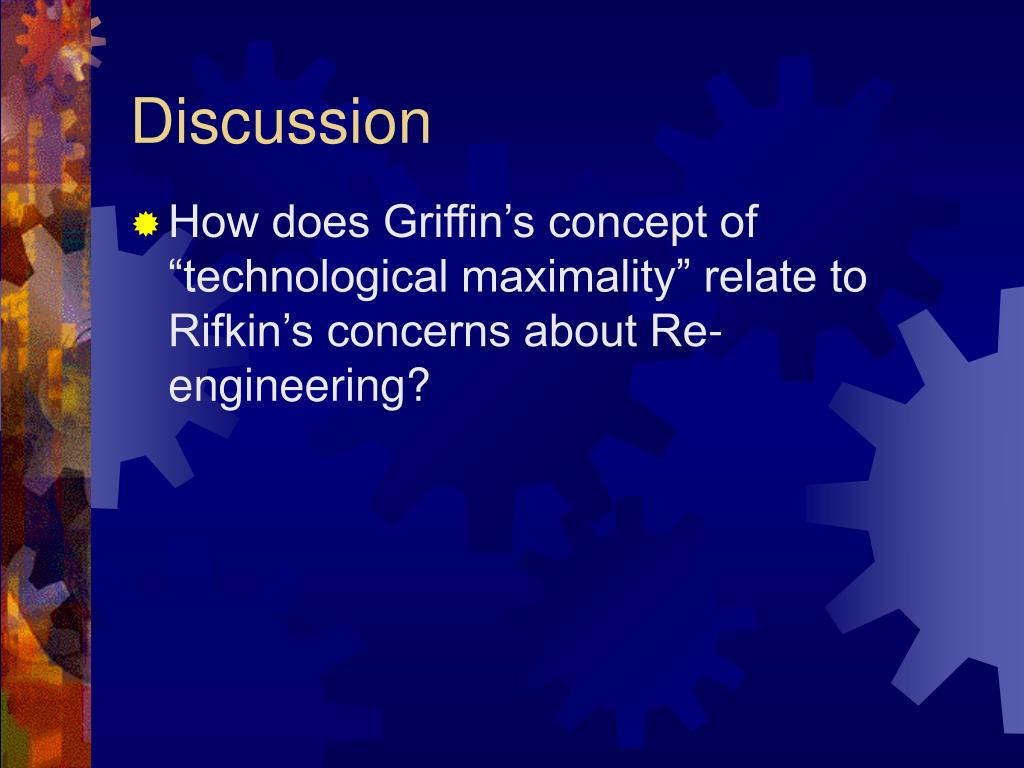 Discussion

How does Griffin’s concept of “technological maximality” relate to Rifkin’s concerns about Re-engineering?